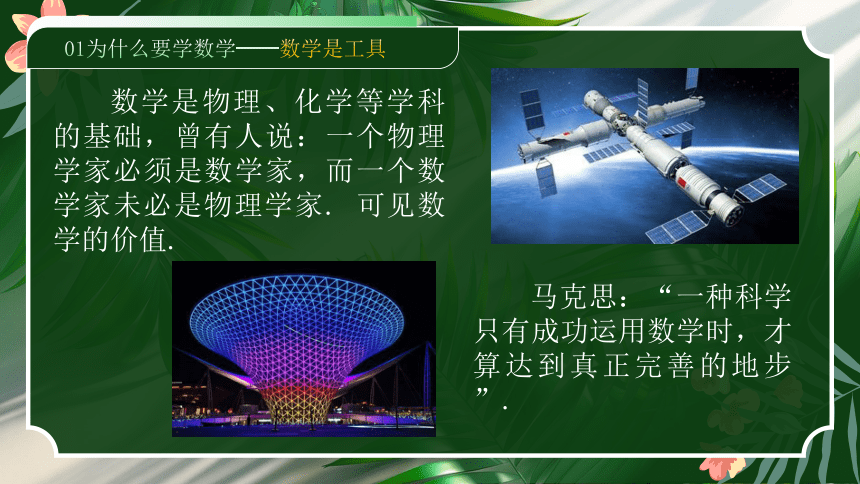 01为什么要学数学——数学是工具

数学是物理、化学等学科的基础，曾有人说：一个物理学家必须是数学家，而一个数学家未必是物理学家. 可见数学的价值.

马克思：“一种科学只有成功运用数学时，才算达到真正完善的地步”.